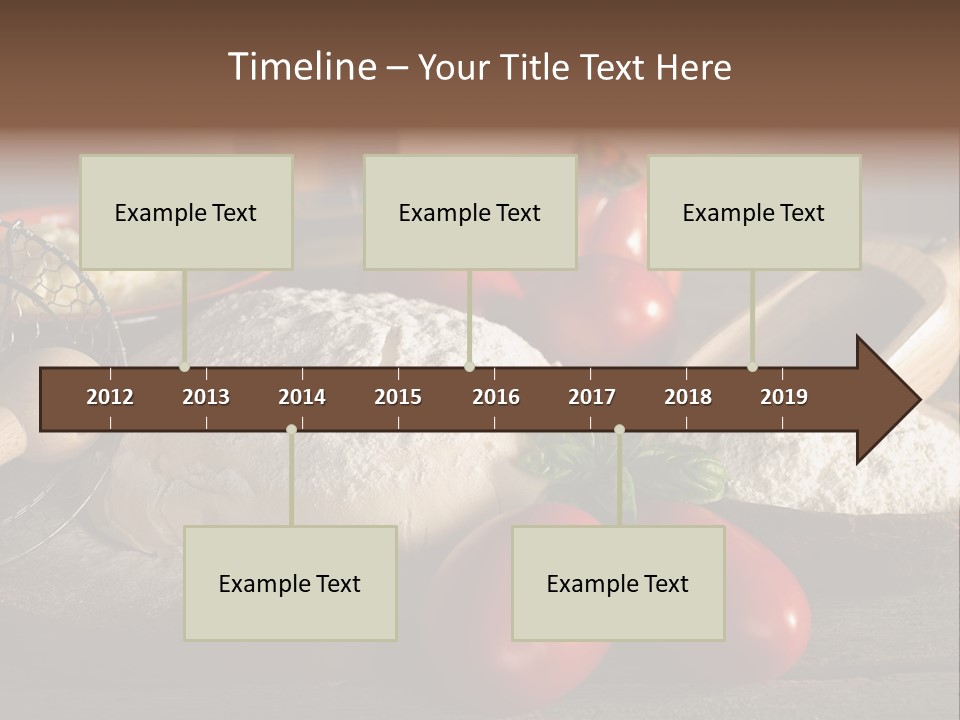 Timeline – Your Title Text Here

Example Text

Example Text

Example Text

2012 2013 2014 2015 2016 2017 2018 2019

Example Text

Example Text